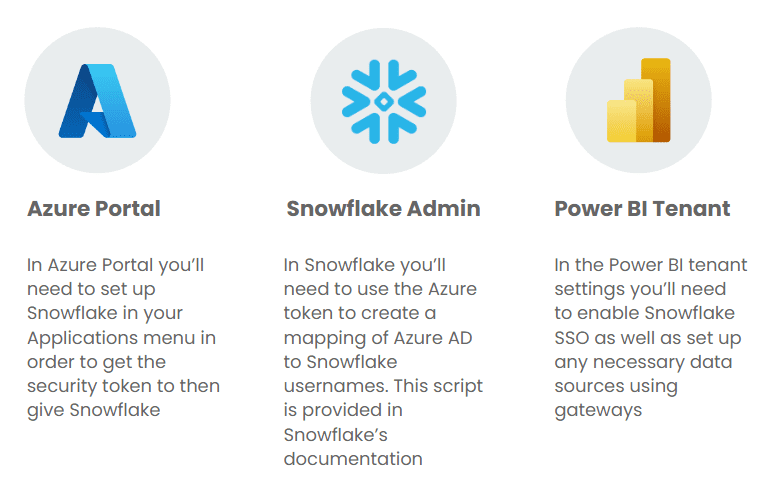 Azure Portal

In Azure Portal you'll need to set up Snowflake in your Applications menu in order to get the security token to then give Snowflake

Snowflake Admin

In Snowflake you'll need to use the Azure token to create a mapping of Azure AD to Snowflake usernames. This script is provided in Snowflake's documentation

Power BI Tenant

In the Power BI tenant settings you'll need to enable Snowflake SSO as well as set up any necessary data sources using gateways